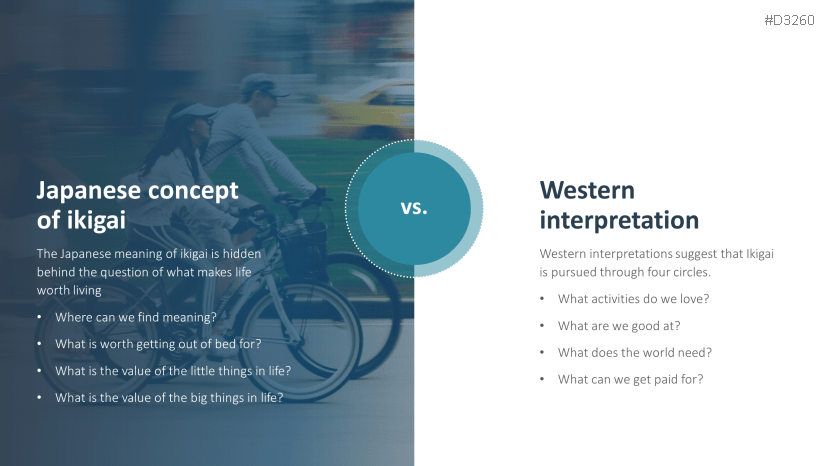 #D3260

Japanese concept of ikigai

The Japanese meaning of ikigai is hidden behind the question of what makes life worth living

• Where can we find meaning?
• What is worth getting out of bed for?
• What is the value of the little things in life?
• What is the value of the big things in life?

vs.

Western interpretation

Western interpretations suggest that Ikigai is pursued through four circles.

• What activities do we love?
• What are we good at?
• What does the world need?
• What can we get paid for?